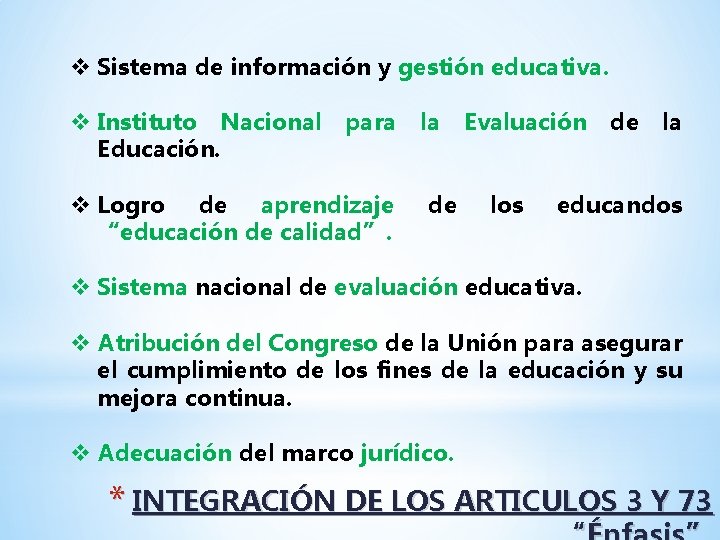 ❖ Sistema de información y gestión educativa.

❖ Instituto Nacional para la Evaluación de la Educación.

❖ Logro de aprendizaje de los educandos "educación de calidad" .

❖ Sistema nacional de evaluación educativa.

❖ Atribución del Congreso de la Unión para asegurar el cumplimiento de los fines de la educación y su mejora continua.

❖ Adecuación del marco jurídico.

* INTEGRACIÓN DE LOS ARTICULOS 3 Y 73
"Énfasis"